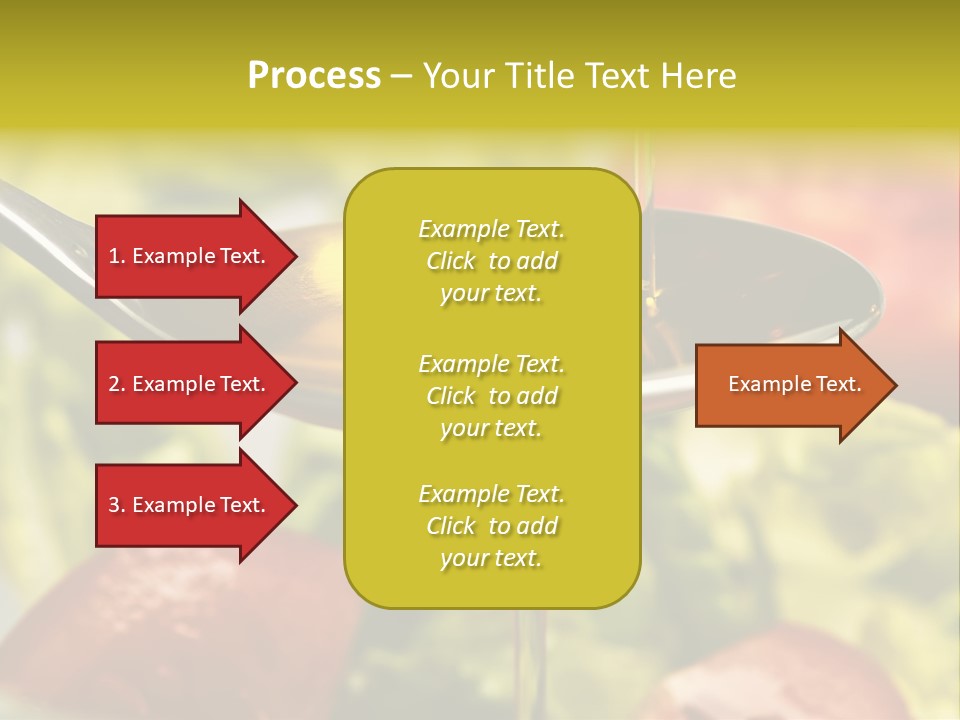 Process – Your Title Text Here

1. Example Text.

2. Example Text.

3. Example Text.

Example Text. Click to add your text.

Example Text. Click to add your text.

Example Text. Click to add your text.

Example Text.